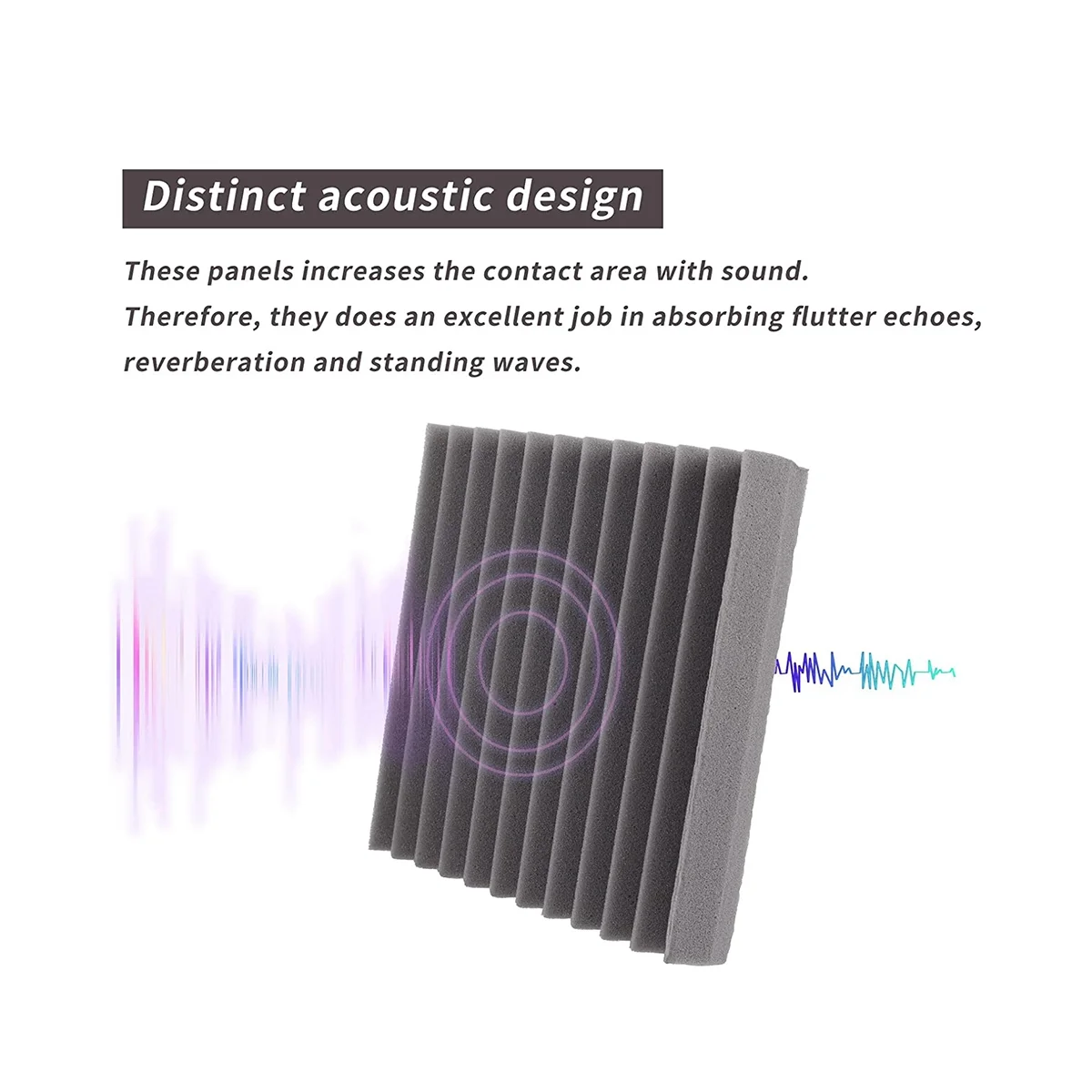 Distinct acoustic design

These panels increases the contact area with sound.
Therefore, they does an excellent job in absorbing flutter echoes, reverberation and standing waves.